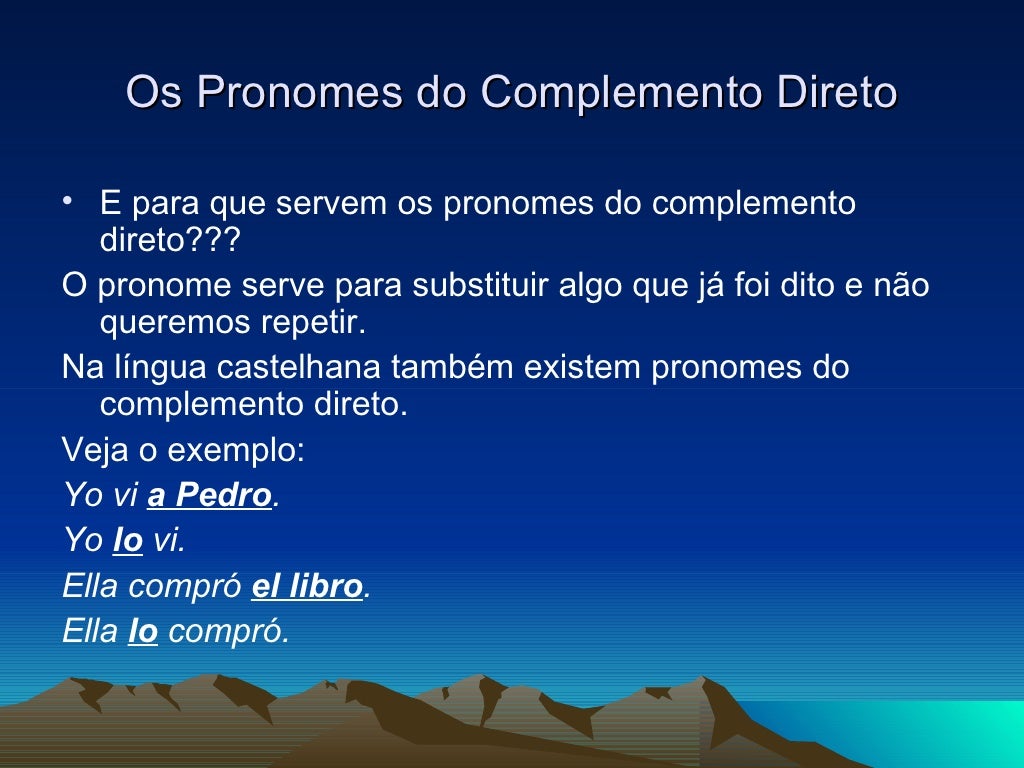 Os Pronomes do Complemento Direto

• E para que servem os pronomes do complemento direto???

O pronome serve para substituir algo que já foi dito e não queremos repetir.

Na língua castelhana também existem pronomes do complemento direto.

Veja o exemplo:

Yo vi a Pedro.

Yo lo vi.

Ella compró el libro.

Ella lo compró.